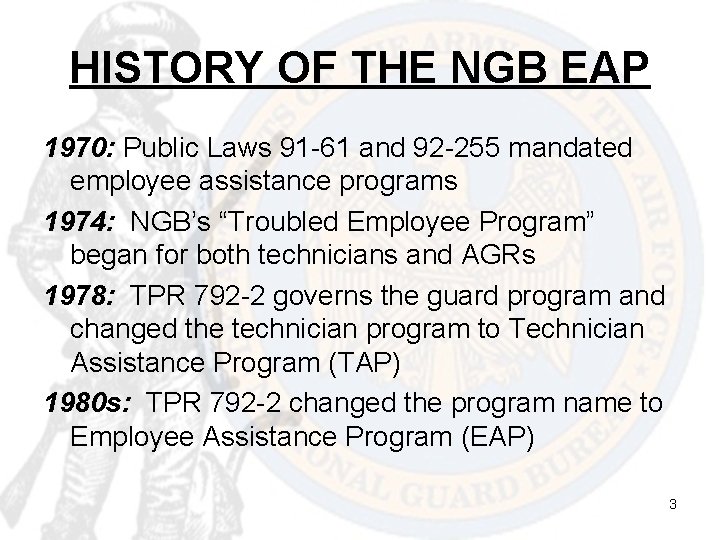 HISTORY OF THE NGB EAP

1970: Public Laws 91-61 and 92-255 mandated employee assistance programs

1974: NGB's "Troubled Employee Program" began for both technicians and AGRs

1978: TPR 792-2 governs the guard program and changed the technician program to Technician Assistance Program (TAP)

1980s: TPR 792-2 changed the program name to Employee Assistance Program (EAP)

3